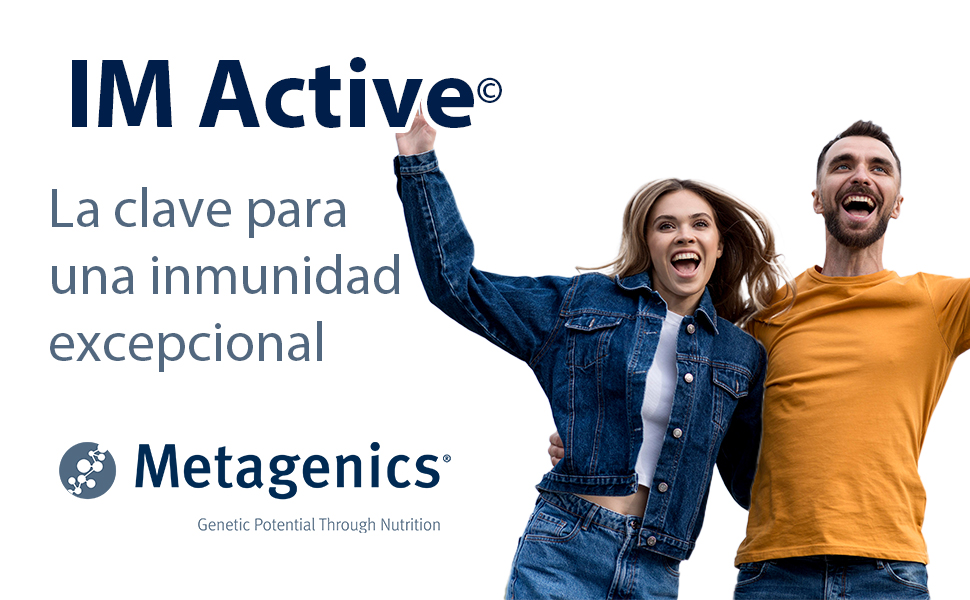 IM Active©

La clave para una inmunidad excepcional

Metagenics®

Genetic Potential Through Nutrition